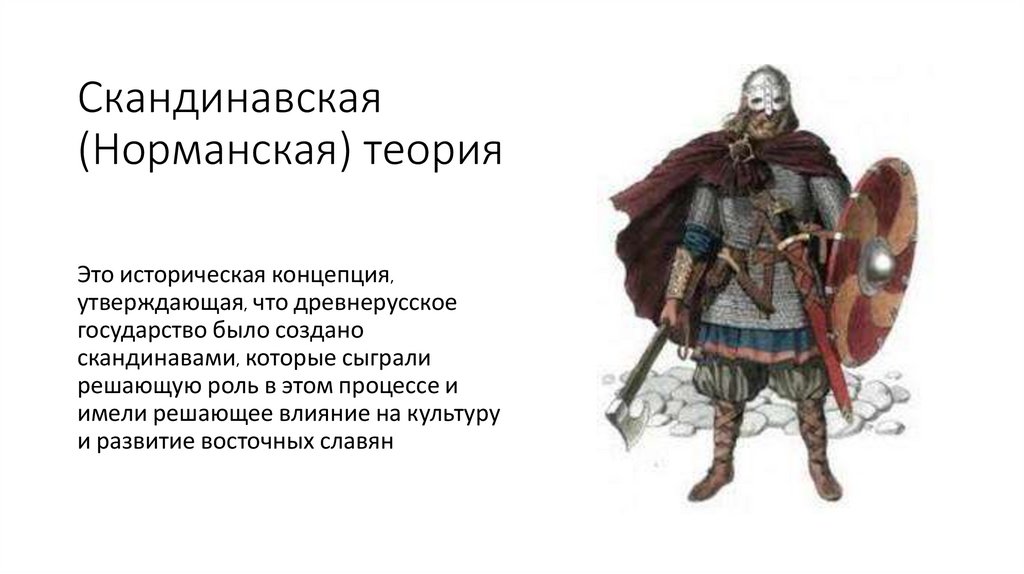 Скандинавская (Норманская) теория

Это историческая концепция, утверждающая, что древнерусское государство было создано скандинавами, которые сыграли решающую роль в этом процессе и имели решающее влияние на культуру и развитие восточных славян